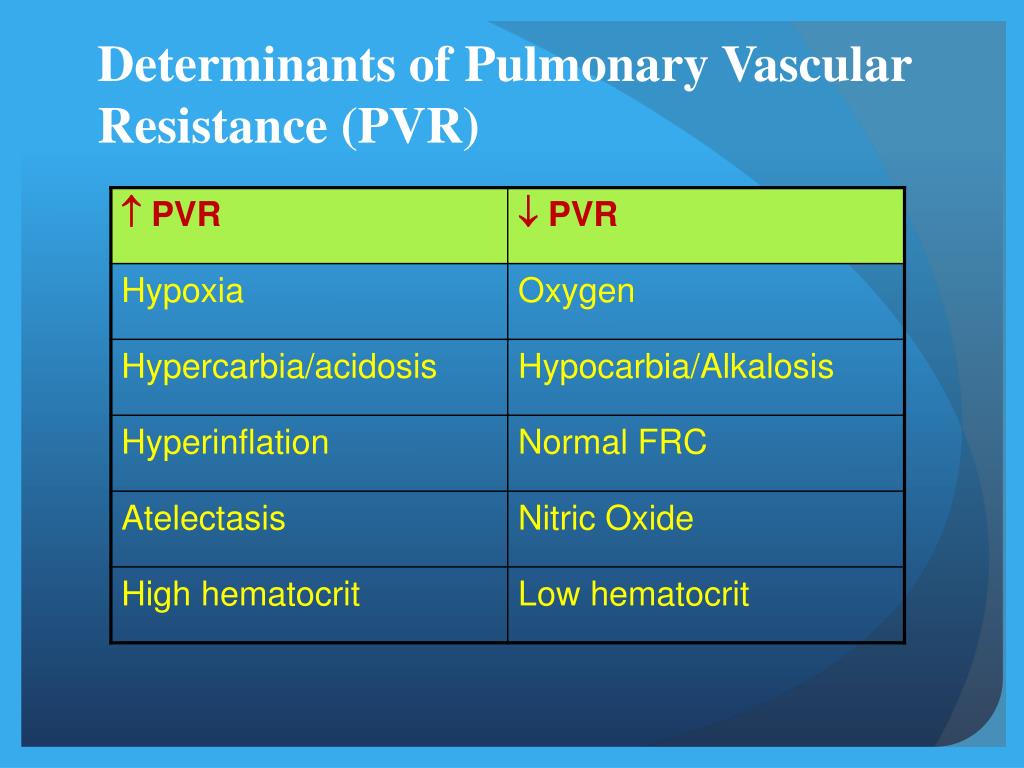 Determinants of Pulmonary Vascular Resistance (PVR)

| ↑ PVR | ↓ PVR |
|---|---|
| Hypoxia | Oxygen |
| Hypercarbia/acidosis | Hypocarbia/Alkalosis |
| Hyperinflation | Normal FRC |
| Atelectasis | Nitric Oxide |
| High hematocrit | Low hematocrit |